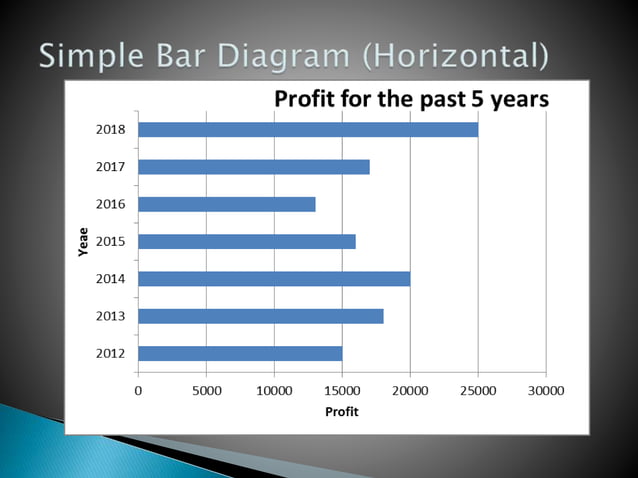 Simple Bar Diagram (Horizontal)

Profit for the past 5 years

Yeae

2018
2017
2016
2015
2014
2013
2012

0 5000 10000 15000 20000 25000 30000

Profit